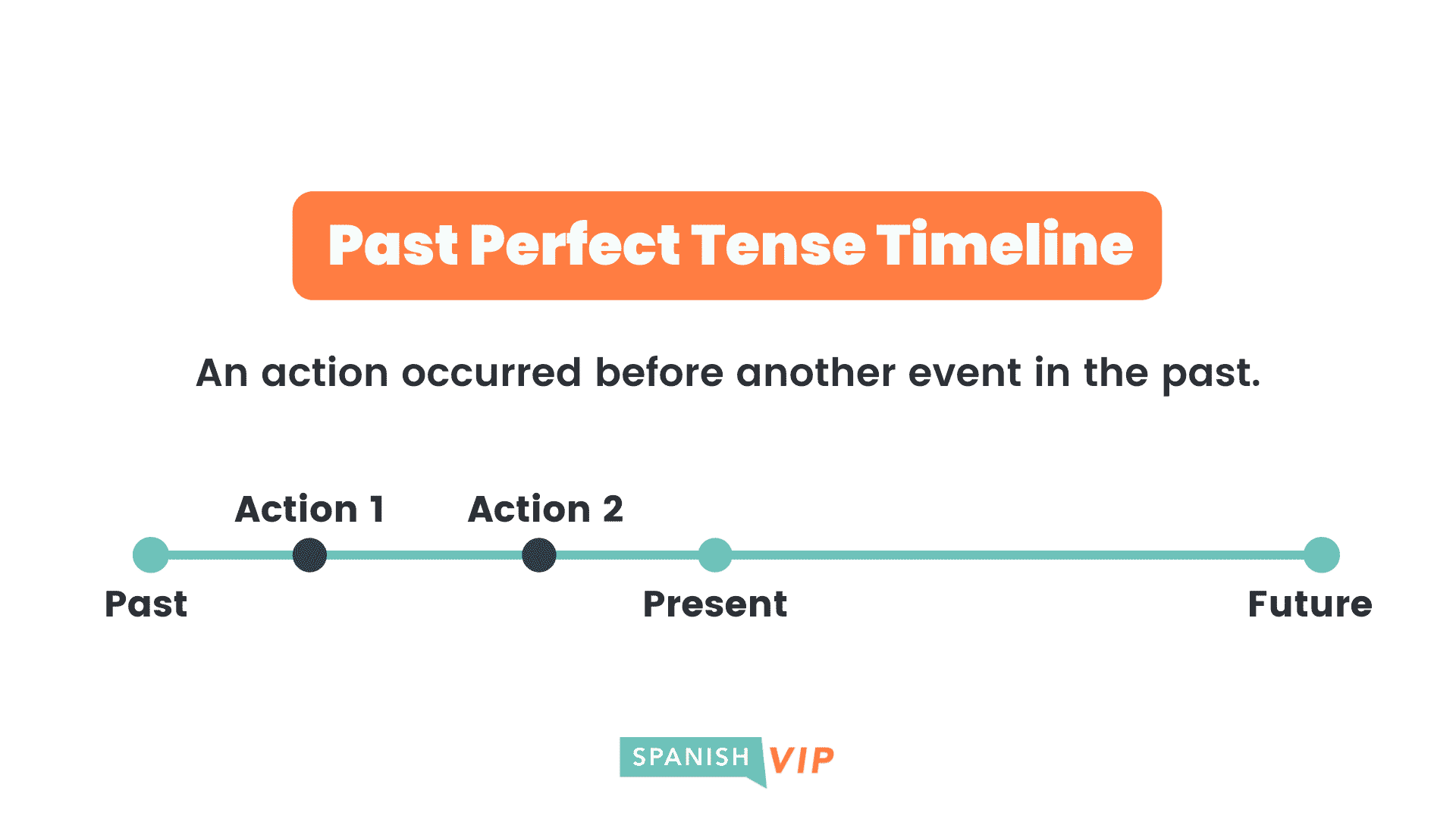 Past Perfect Tense Timeline

An action occurred before another event in the past.

Action 1

Action 2

Past

Present

Future

SPANISH VIP